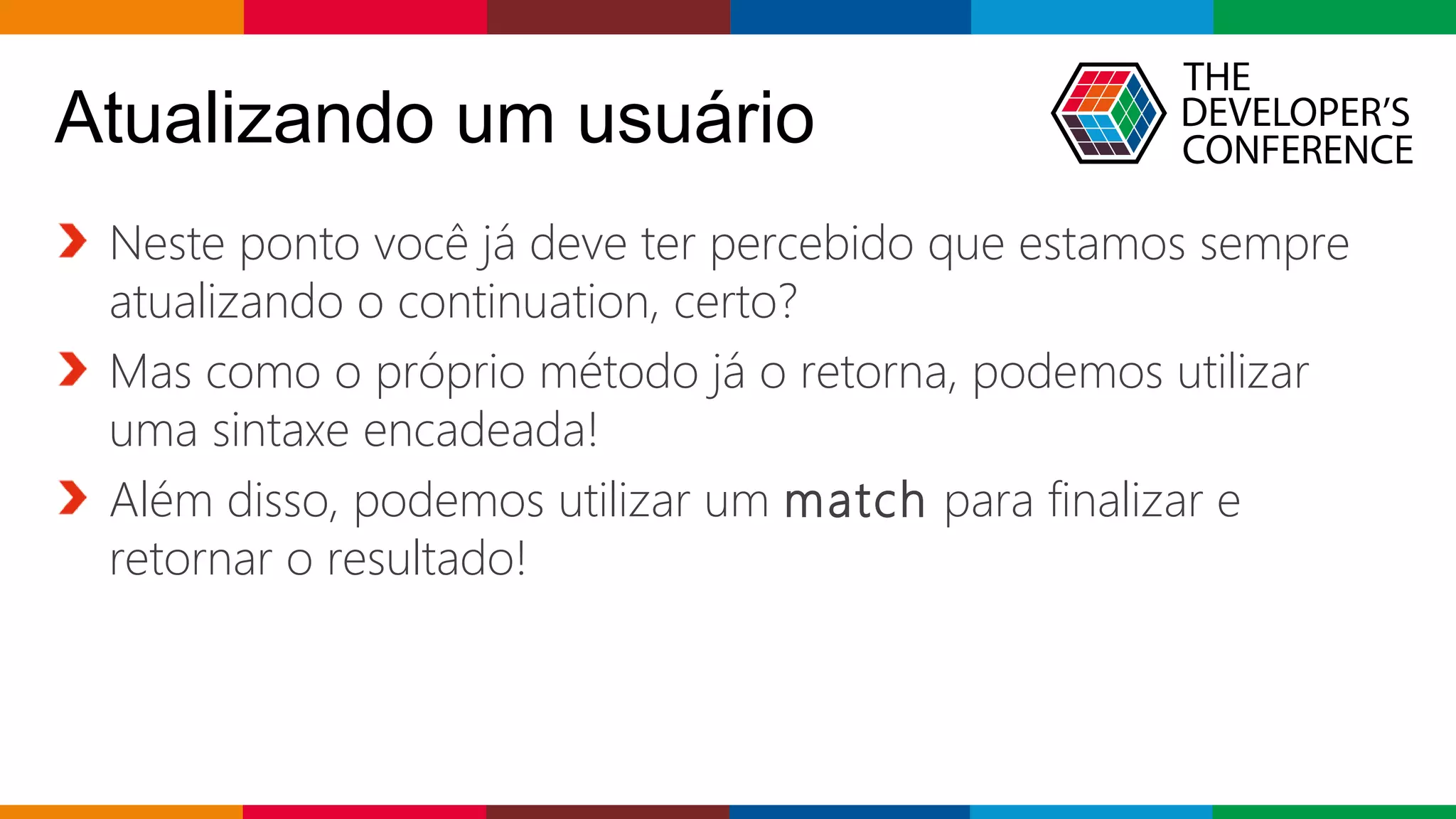 Atualizando um usuário

THE DEVELOPER'S CONFERENCE

Neste ponto você já deve ter percebido que estamos sempre atualizando o continuation, certo?

Mas como o próprio método já o retorna, podemos utilizar uma sintaxe encadeada!

Além disso, podemos utilizar um match para finalizar e retornar o resultado!